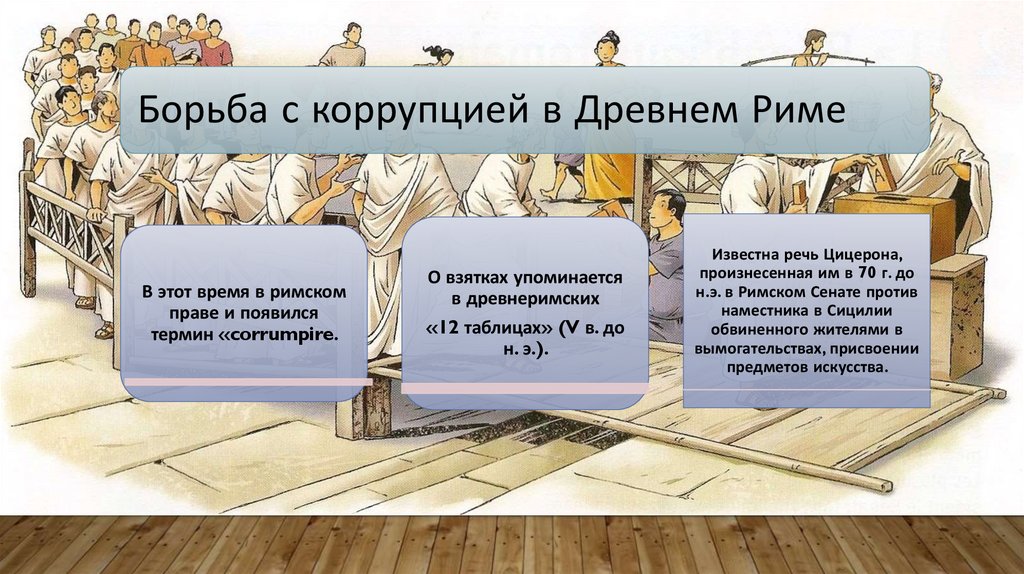 Борьба с коррупцией в Древнем Риме

В этот время в римском праве и появился термин «corrumpire.

О взятках упоминается в древнеримских «12 таблицах» (V в. до н. э.).

Известна речь Цицерона, произнесенная им в 70 г. до н.э. в Римском Сенате против наместника в Сицилии обвиненного жителями в вымогательствах, присвоении предметов искусства.